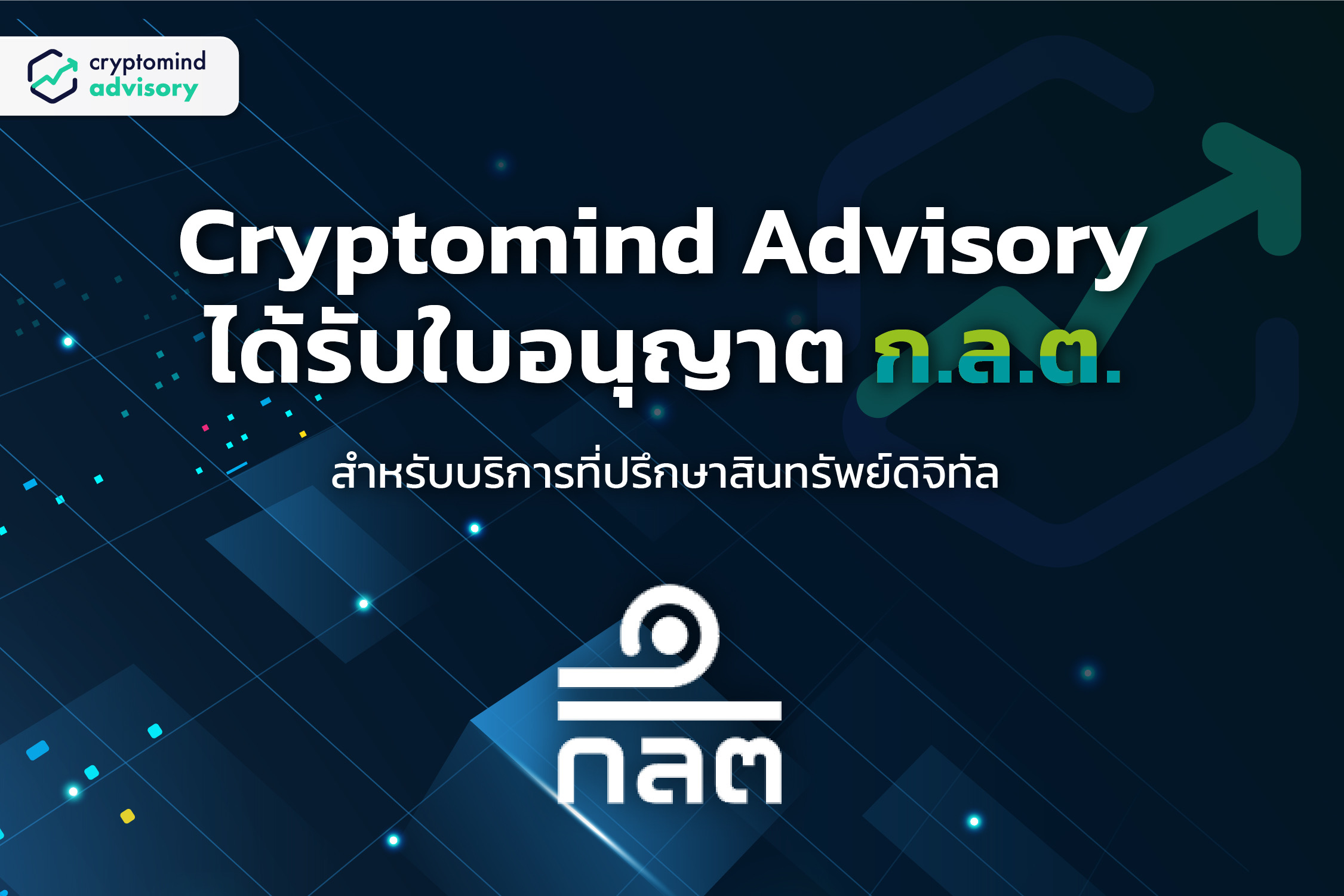 cryptomind advisory

Cryptomind Advisory ได้รับใบอนุญาต ก.ล.ต.

สำหรับบริการที่ปรึกษาสินทรัพย์ดิจิทัล

กลต